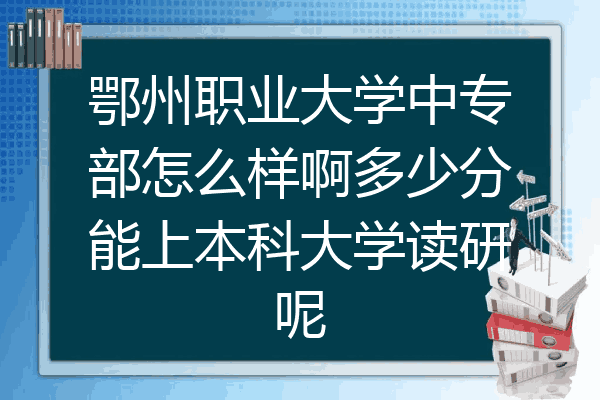 鄂州职业大学中专部怎么样啊多少分能上本科大学读研呢